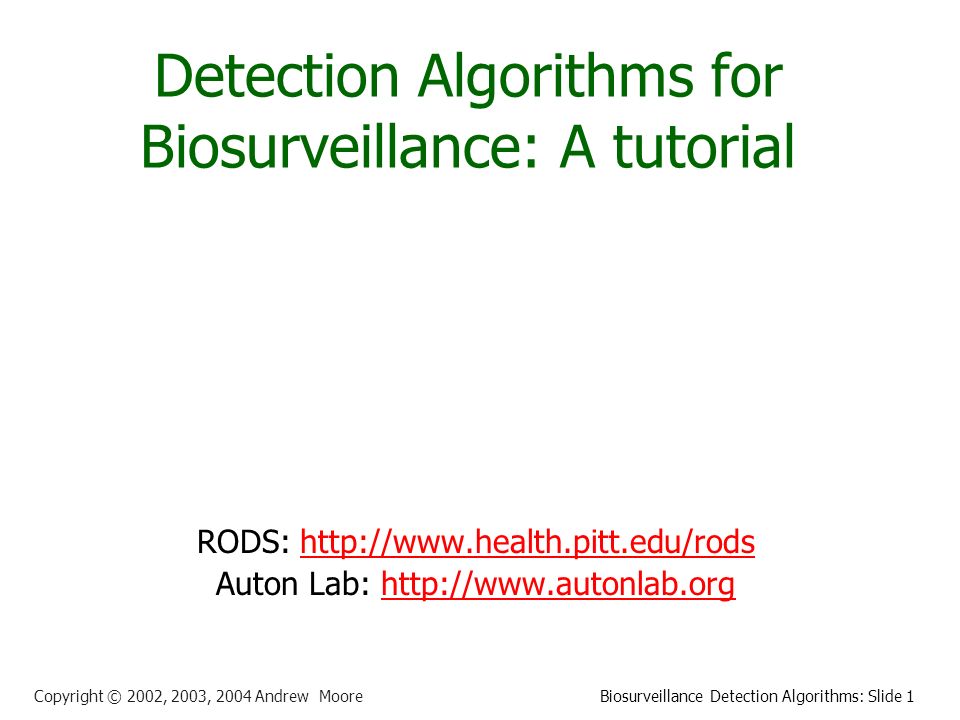 Detection Algorithms for Biosurveillance: A tutorial

RODS: http://www.health.pitt.edu/rods
Auton Lab: http://www.autonlab.org

Copyright © 2002, 2003, 2004 Andrew Moore

Biosurveillance Detection Algorithms: Slide 1